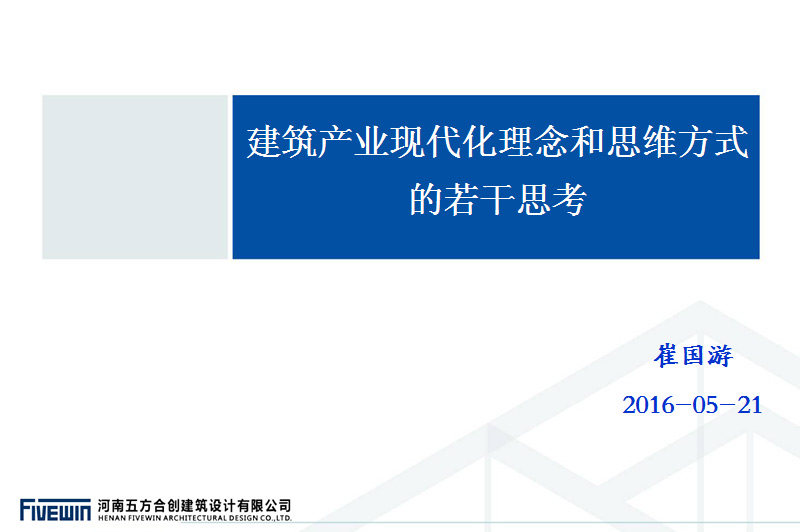 建筑产业现代化理念和思维方式的若干思考

崔国游

2016-05-21

FIVEWIN 河南五方合创建筑设计有限公司
HENAN FIVEWIN ARCHITECTURAL DESIGN CO.,LTD.